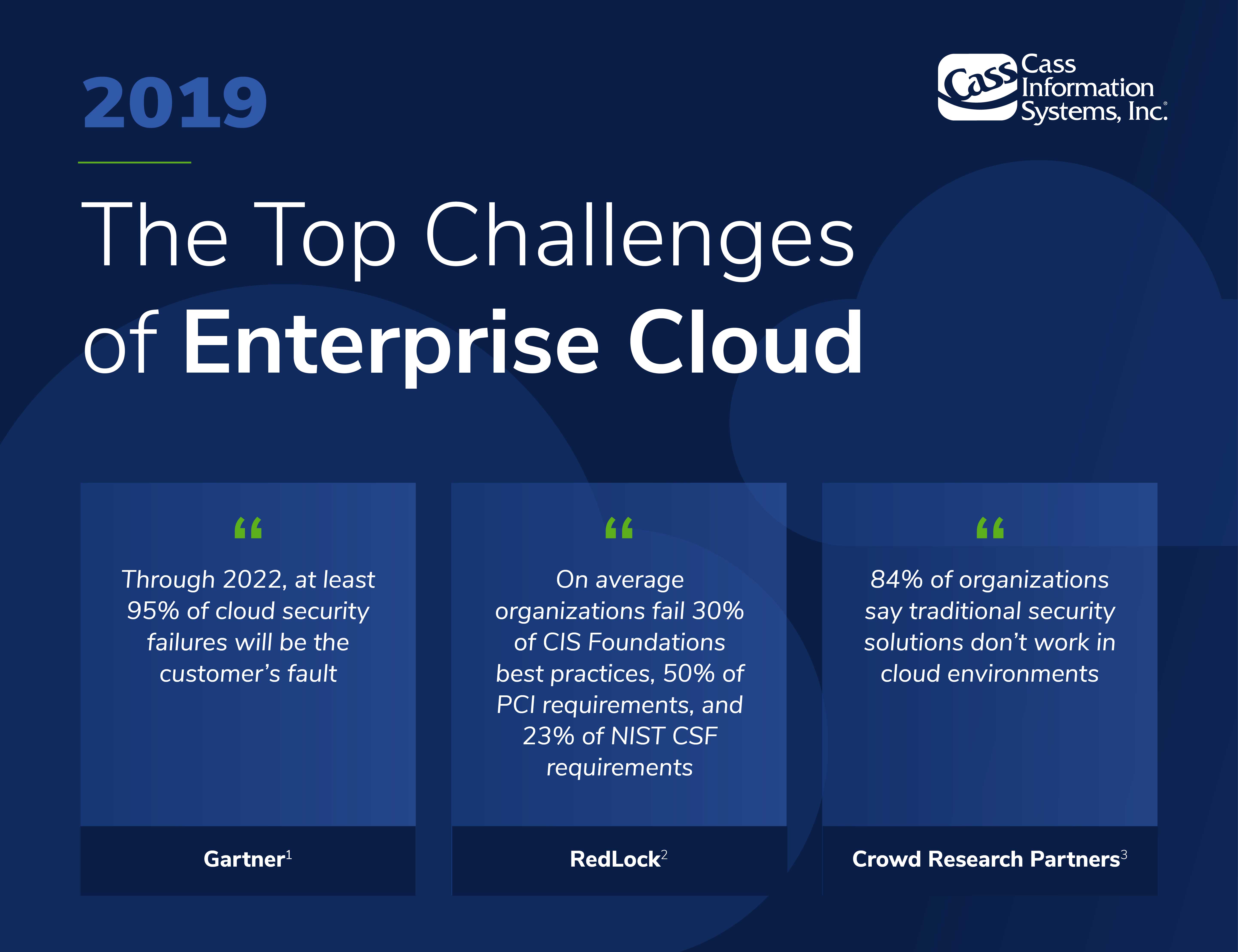 2019

Cass Cass Information Systems, Inc.

The Top Challenges of Enterprise Cloud

“

Through 2022, at least 95% of cloud security failures will be the customer’s fault

Gartner$^1$

“

On average organizations fail 30% of CIS Foundations best practices, 50% of PCI requirements, and 23% of NIST CSF requirements

RedLock$^2$

“

84% of organizations say traditional security solutions don’t work in cloud environments

Crowd Research Partners$^3$